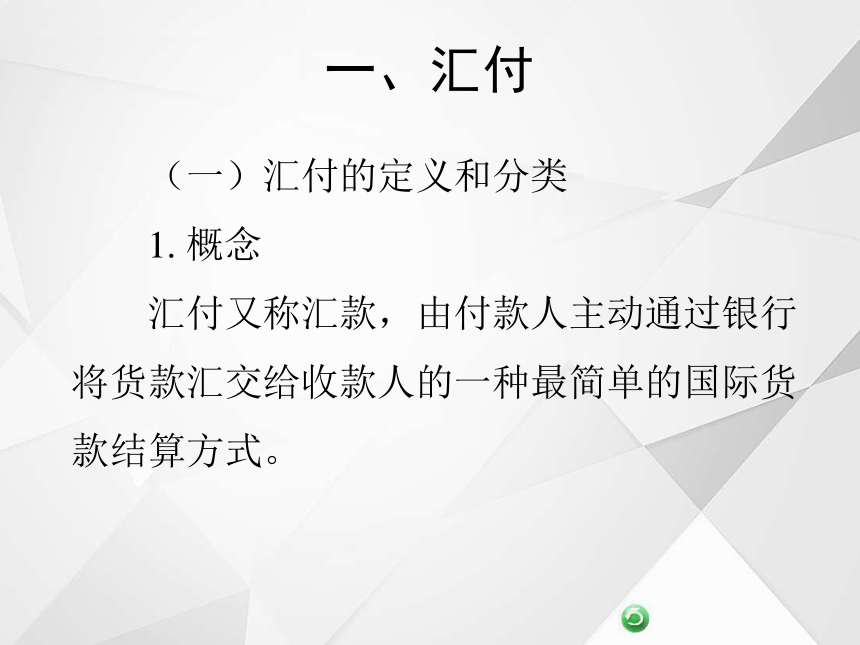 一、汇付

（一）汇付的定义和分类

1. 概念

汇付又称汇款，由付款人主动通过银行将货款汇交给收款人的一种最简单的国际货款结算方式。